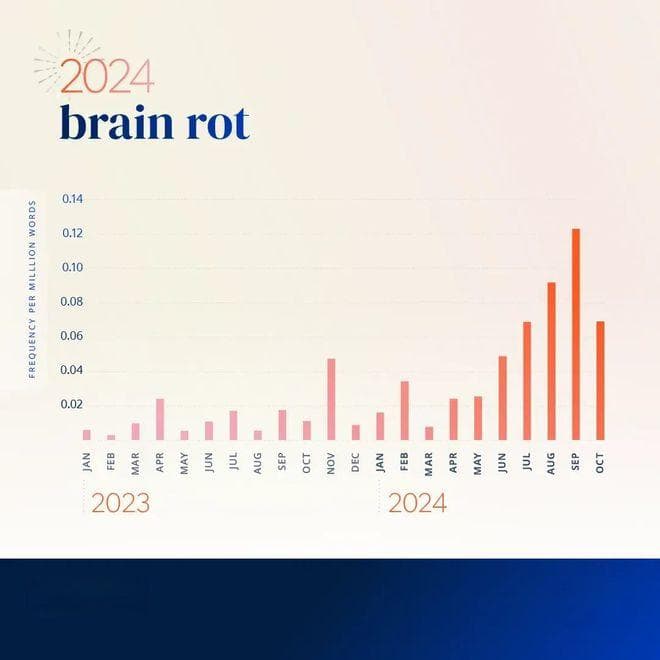 2024
brain rot

FREQUENCY PER MILLION WORDS

0.14
0.12
0.10
0.08
0.06
0.04
0.02

JAN FEB MAR APR MAY JUN JUL AUG SEP OCT NOV DEC JAN FEB MAR APR MAY JUN JUL AUG SEP OCT

2023
2024